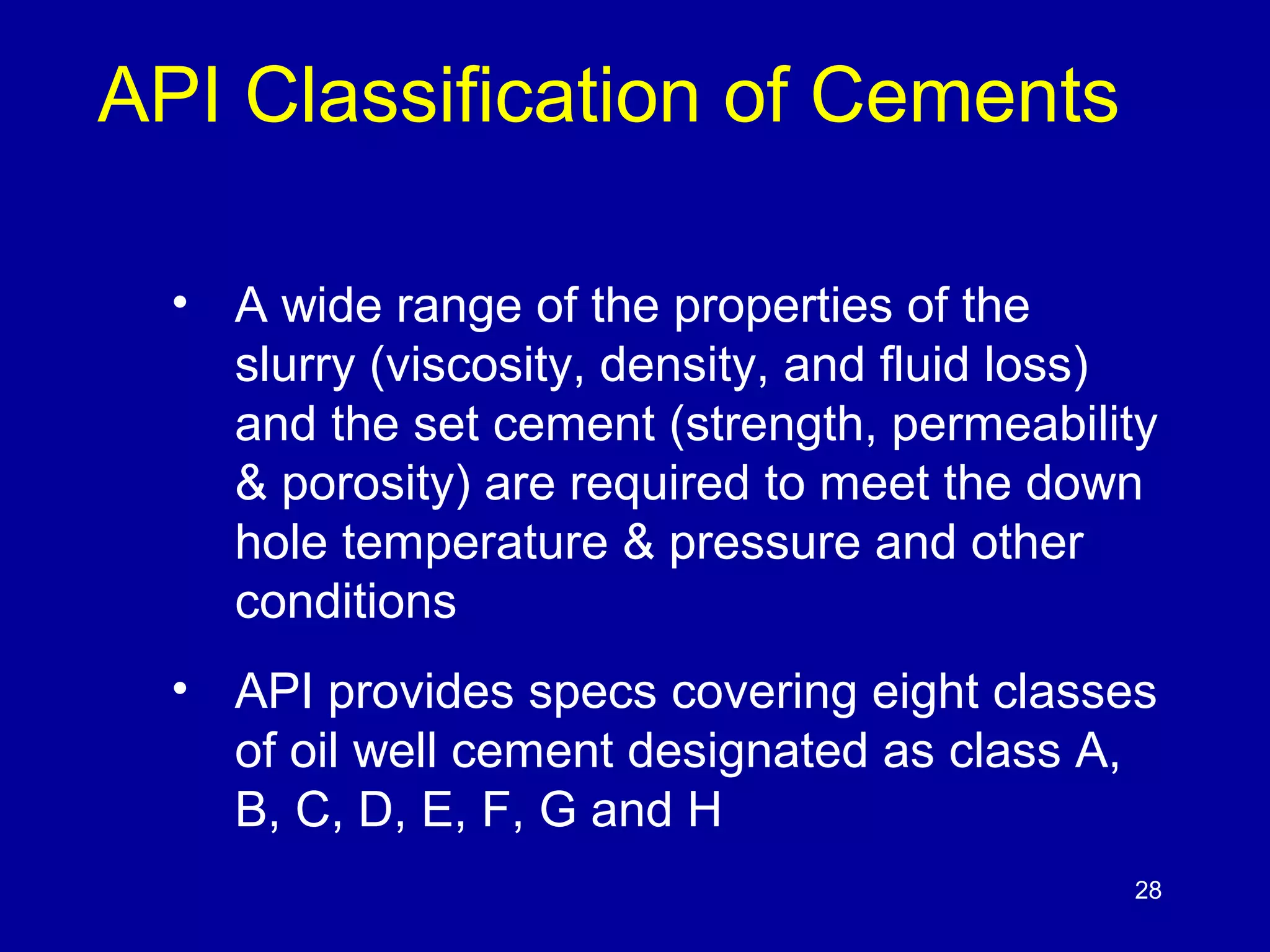 API Classification of Cements

• A wide range of the properties of the slurry (viscosity, density, and fluid loss) and the set cement (strength, permeability & porosity) are required to meet the down hole temperature & pressure and other conditions

• API provides specs covering eight classes of oil well cement designated as class A, B, C, D, E, F, G and H

28